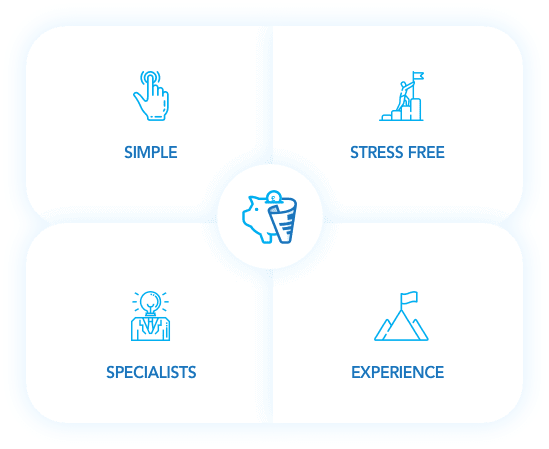 SIMPLE

STRESS FREE

SPECIALISTS

EXPERIENCE